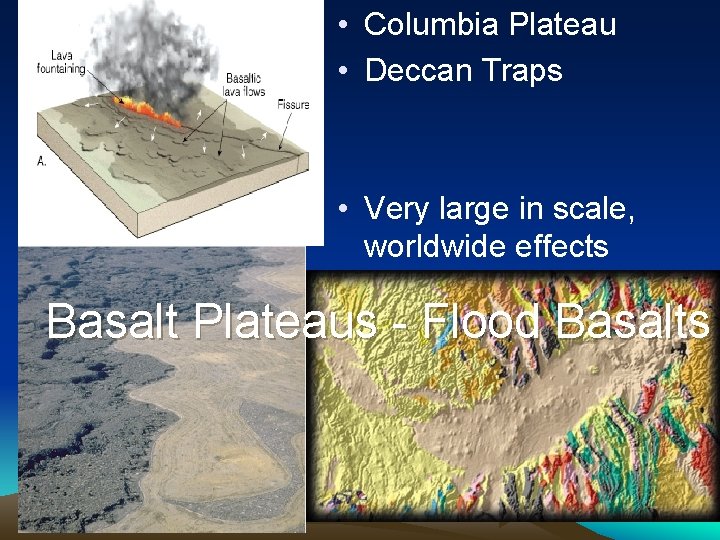 Lava fountaining

Basaltic lava flows

Fissure

A.

• Columbia Plateau
• Deccan Traps

• Very large in scale, worldwide effects

Basalt Plateaus - Flood Basalts